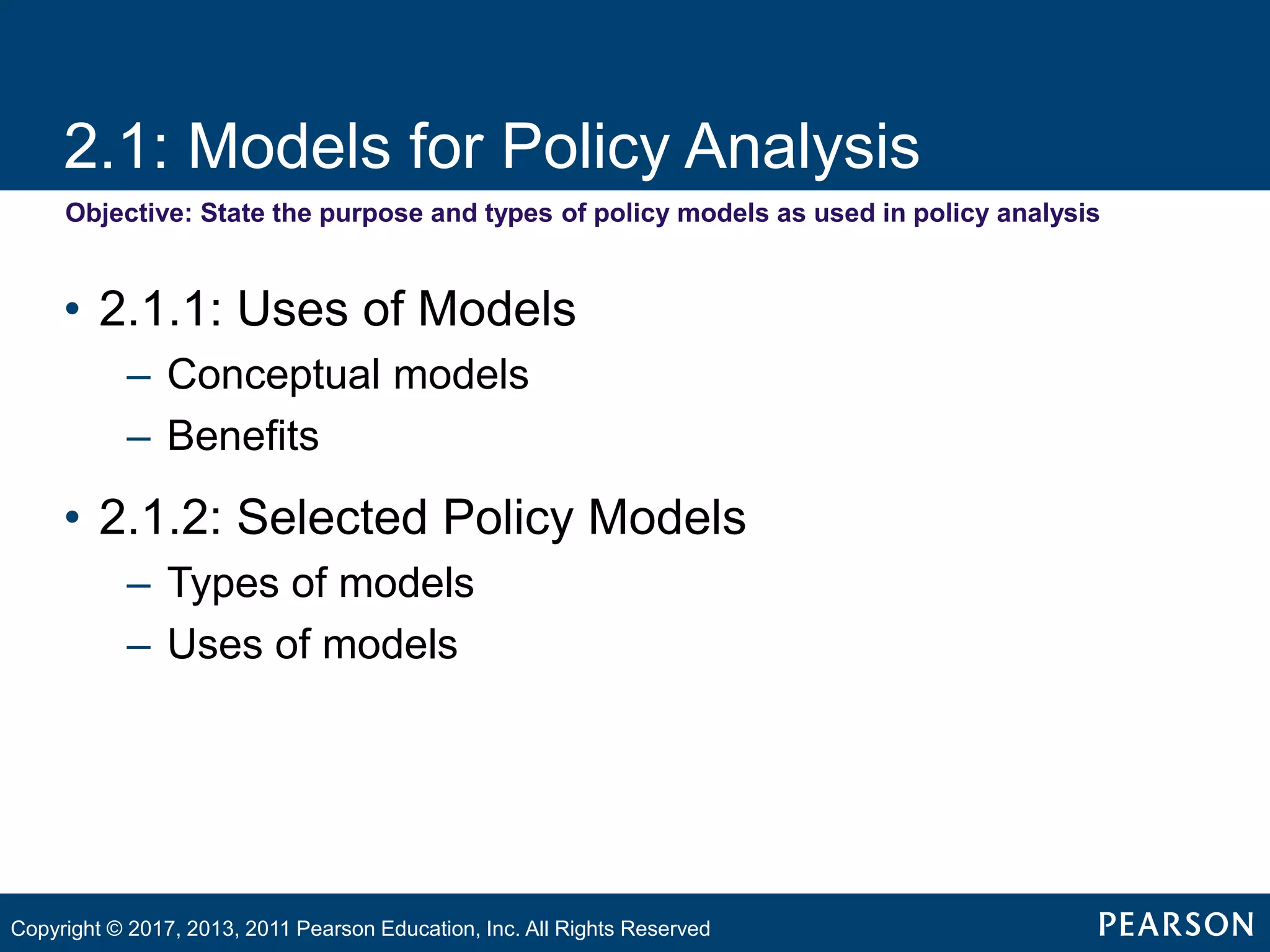 2.1: Models for Policy Analysis

Objective: State the purpose and types of policy models as used in policy analysis

• 2.1.1: Uses of Models
– Conceptual models
– Benefits

• 2.1.2: Selected Policy Models
– Types of models
– Uses of models

Copyright © 2017, 2013, 2011 Pearson Education, Inc. All Rights Reserved

PEARSON